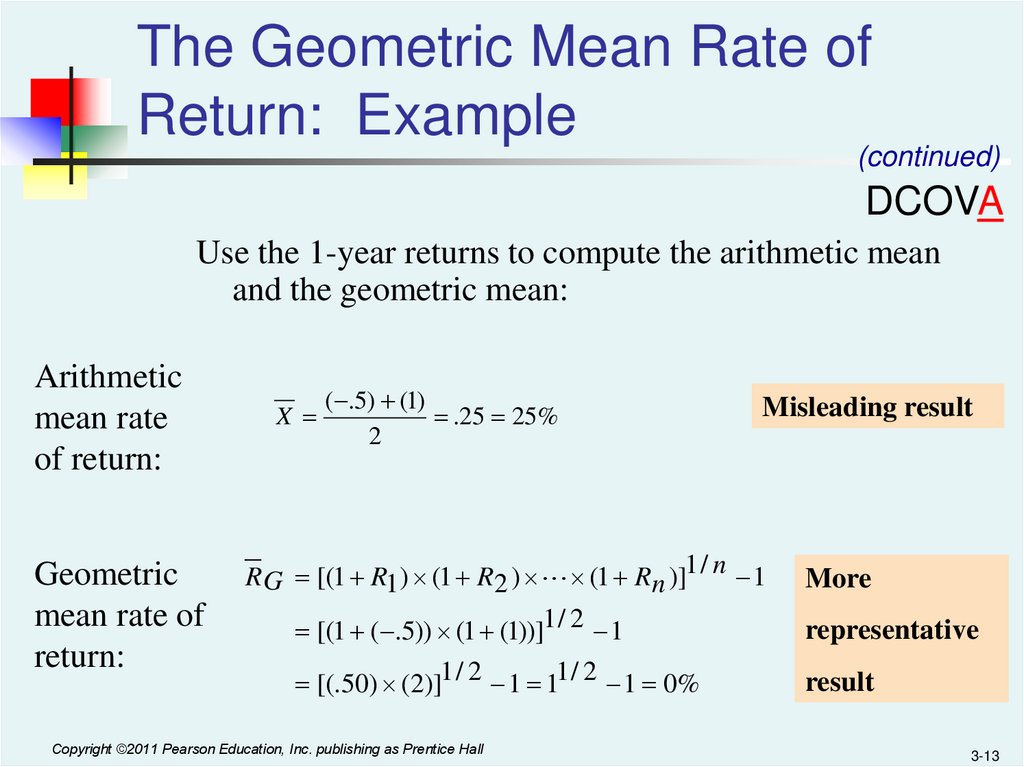 The Geometric Mean Rate of Return: Example

(continued)

DCOVA

Use the 1-year returns to compute the arithmetic mean and the geometric mean:

Arithmetic mean rate of return:

$\overline{X} = \frac{(-.5)+(1)}{2} = .25 = 25\%$

Misleading result

Geometric mean rate of return:

$\overline{R}_G = [(1+R_1)\times(1+R_2)\times\cdots\times(1+R_n)]^{1/n} - 1$

$= [(1+(-.5))\times(1+(1))]^{1/2} - 1$

$= [(.50)\times(2)]^{1/2} - 1 = 1^{1/2} - 1 = 0\%$

More representative result

Copyright ©2011 Pearson Education, Inc. publishing as Prentice Hall

3-13